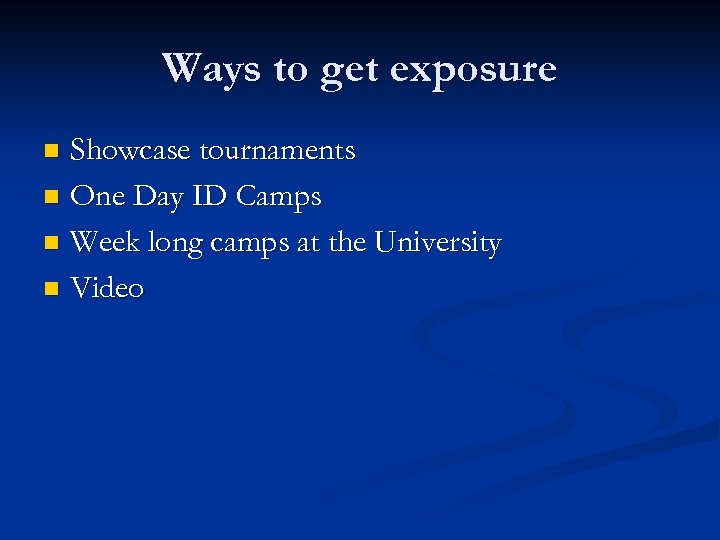 Ways to get exposure

- Showcase tournaments
- One Day ID Camps
- Week long camps at the University
- Video